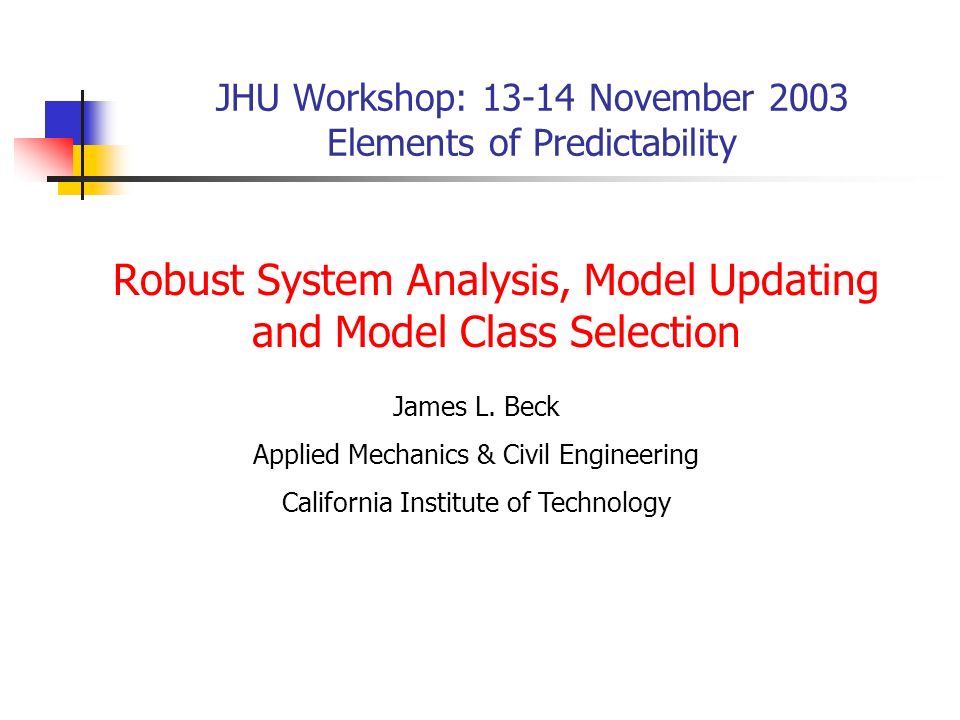 JHU Workshop: 13-14 November 2003
Elements of Predictability

Robust System Analysis, Model Updating and Model Class Selection

James L. Beck

Applied Mechanics & Civil Engineering

California Institute of Technology